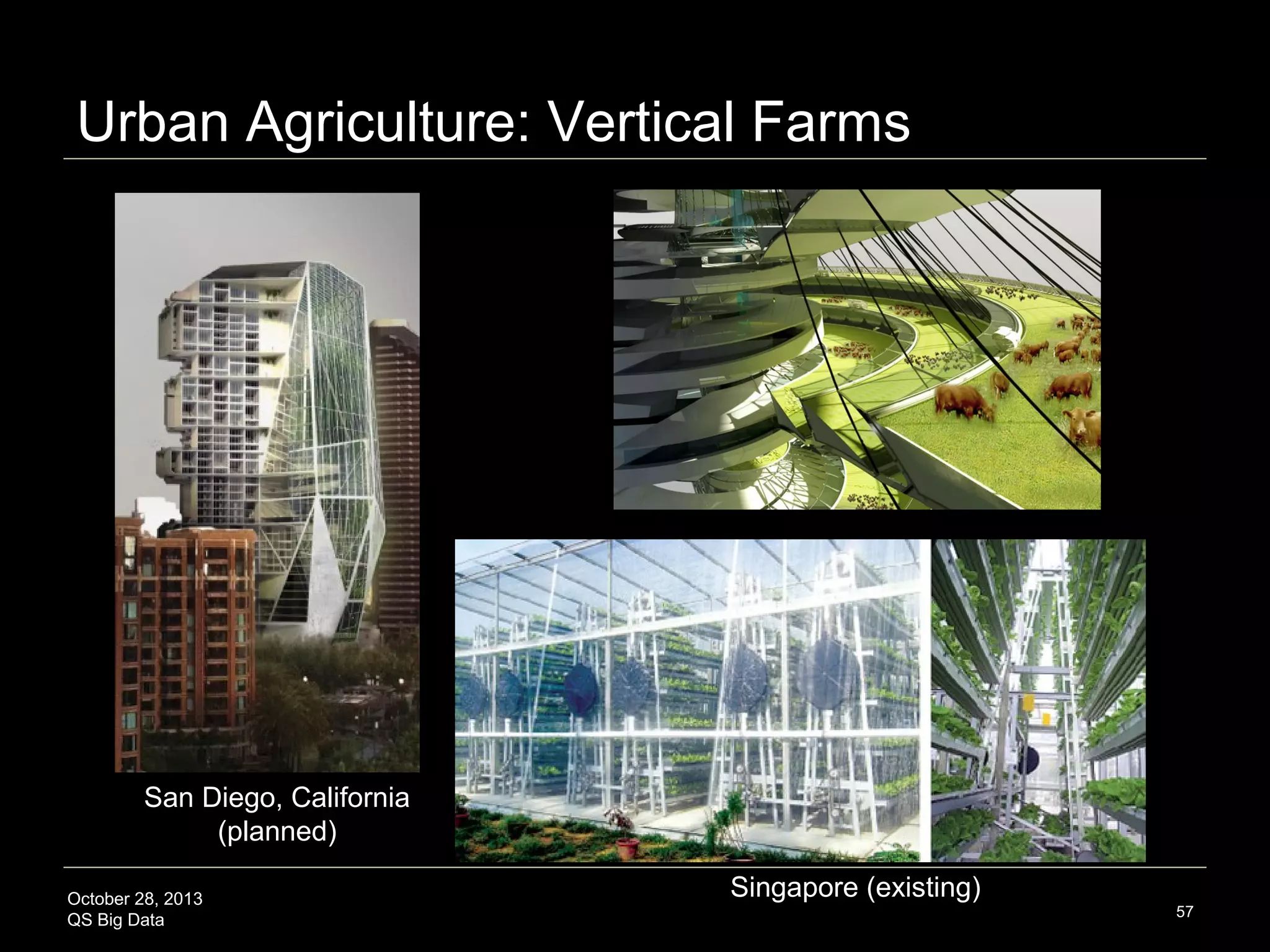 Urban Agriculture: Vertical Farms

San Diego, California (planned)

Singapore (existing)

October 28, 2013
QS Big Data

57